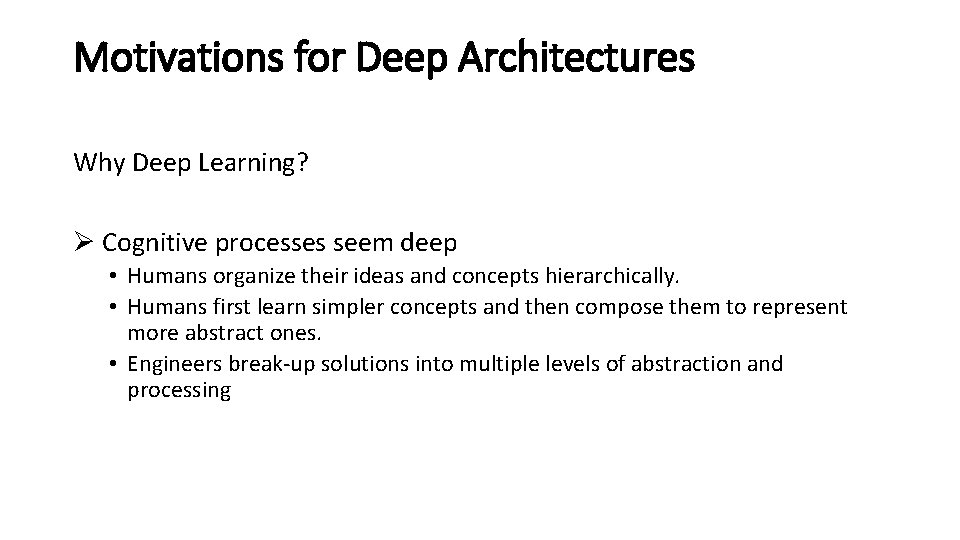 Motivations for Deep Architectures

Why Deep Learning?

➢ Cognitive processes seem deep

• Humans organize their ideas and concepts hierarchically.
• Humans first learn simpler concepts and then compose them to represent more abstract ones.
• Engineers break-up solutions into multiple levels of abstraction and processing